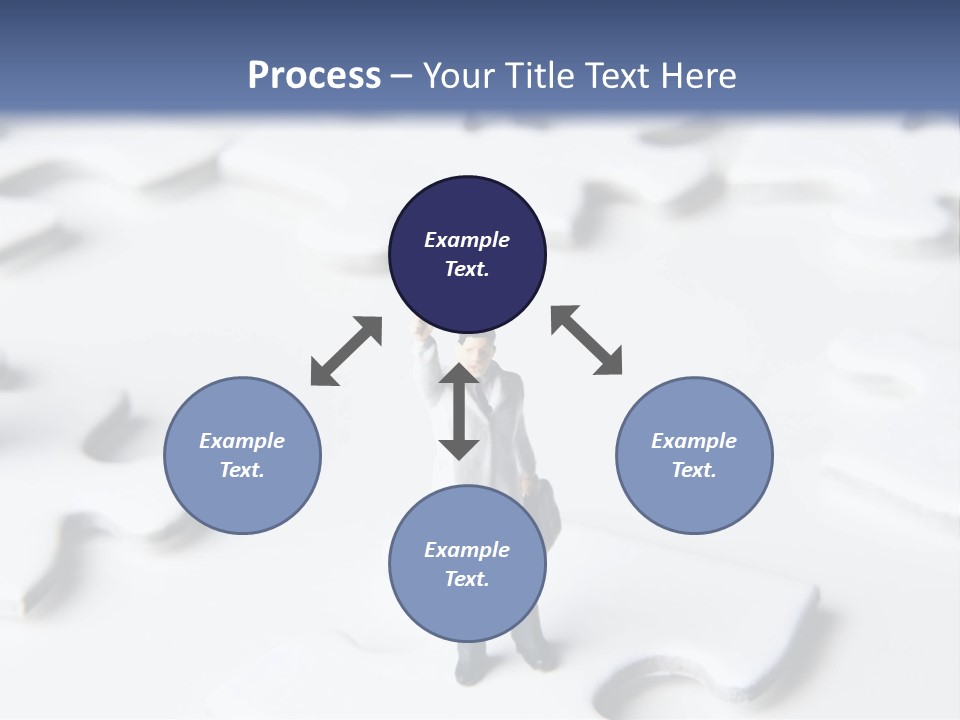 Process – Your Title Text Here

Example Text.

Example Text.

Example Text.

Example Text.